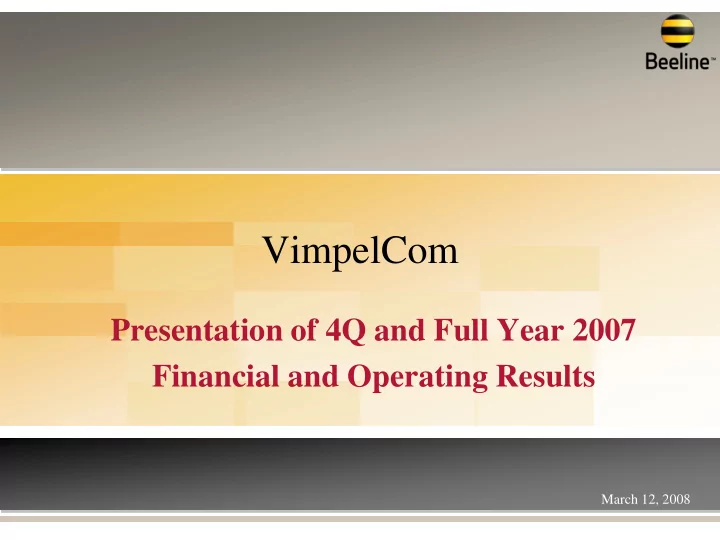 Beeline™

VimpelCom

Presentation of 4Q and Full Year 2007
Financial and Operating Results

March 12, 2008